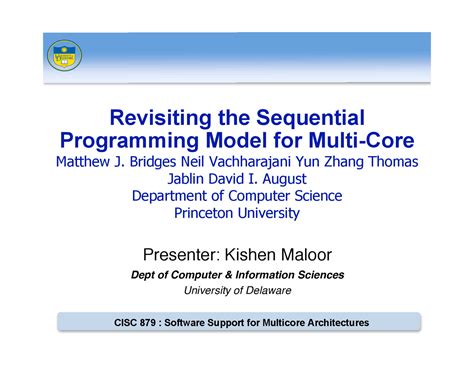 Revisiting the Sequential Programming Model for Multi-Core

Matthew J. Bridges Neil Vachharajani Yun Zhang Thomas Jablin David I. August
Department of Computer Science
Princeton University

Presenter: Kishen Maloor

Dept of Computer & Information Sciences

University of Delaware

CISC 879 : Software Support for Multicore Architectures